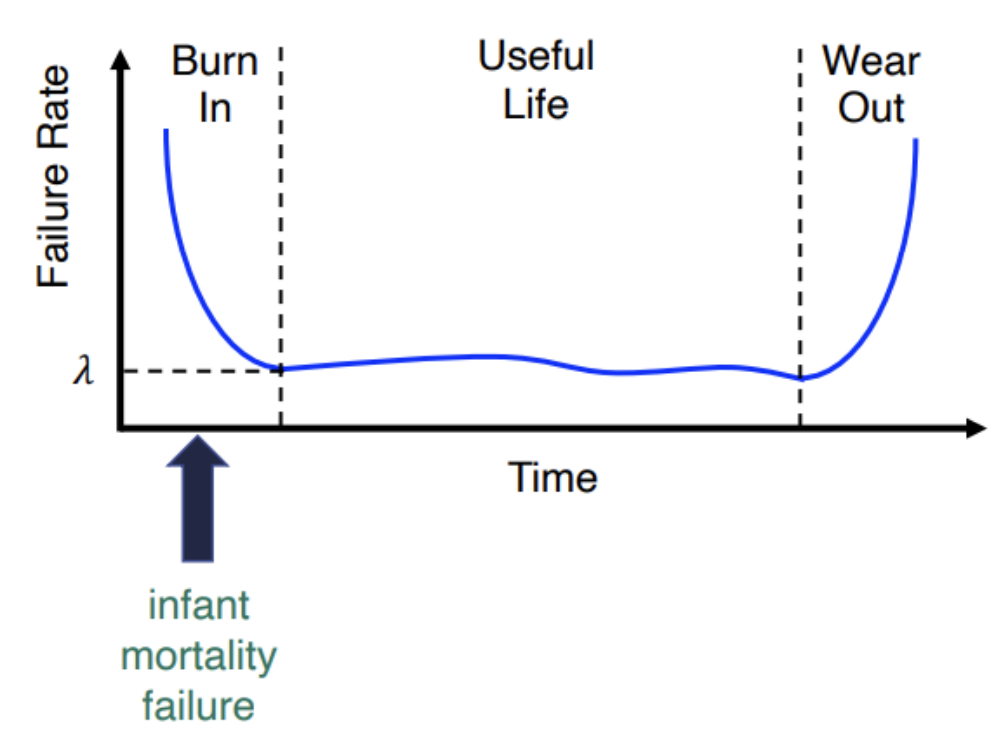 Failure Rate

Burn In

Useful Life

Wear Out

$\lambda$

Time

infant mortality failure